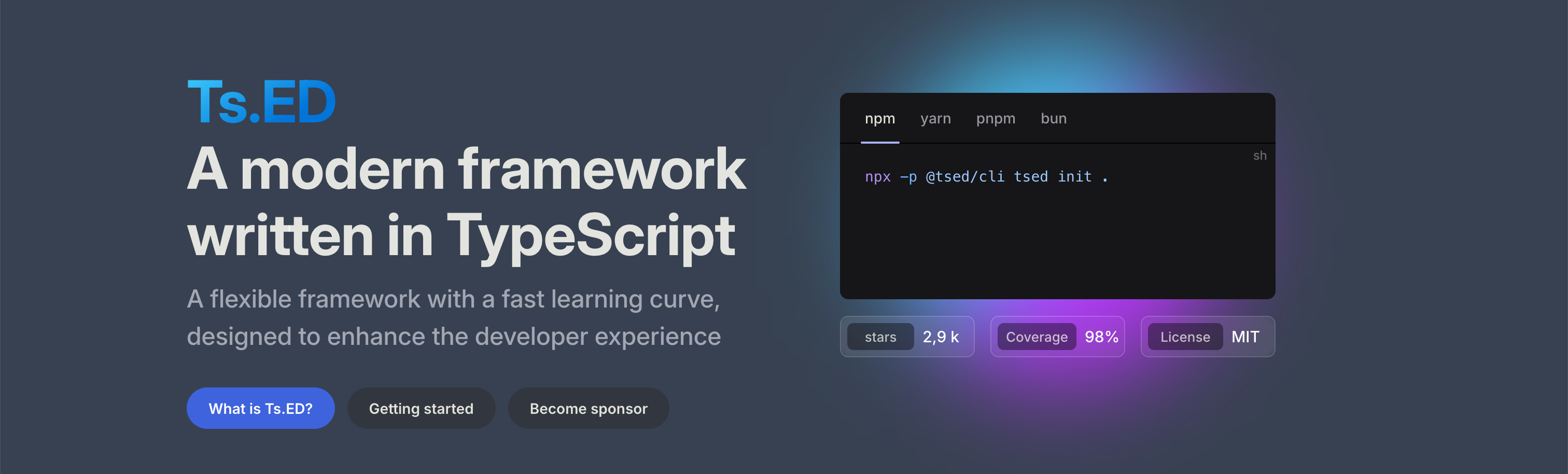 Ts.ED
A modern framework written in TypeScript

A flexible framework with a fast learning curve, designed to enhance the developer experience

What is Ts.ED?
Getting started
Become sponsor

npm yarn pnpm bun

sh

npx -p @tsed/cli tsed init .

stars 2,9 k
Coverage 98%
License MIT